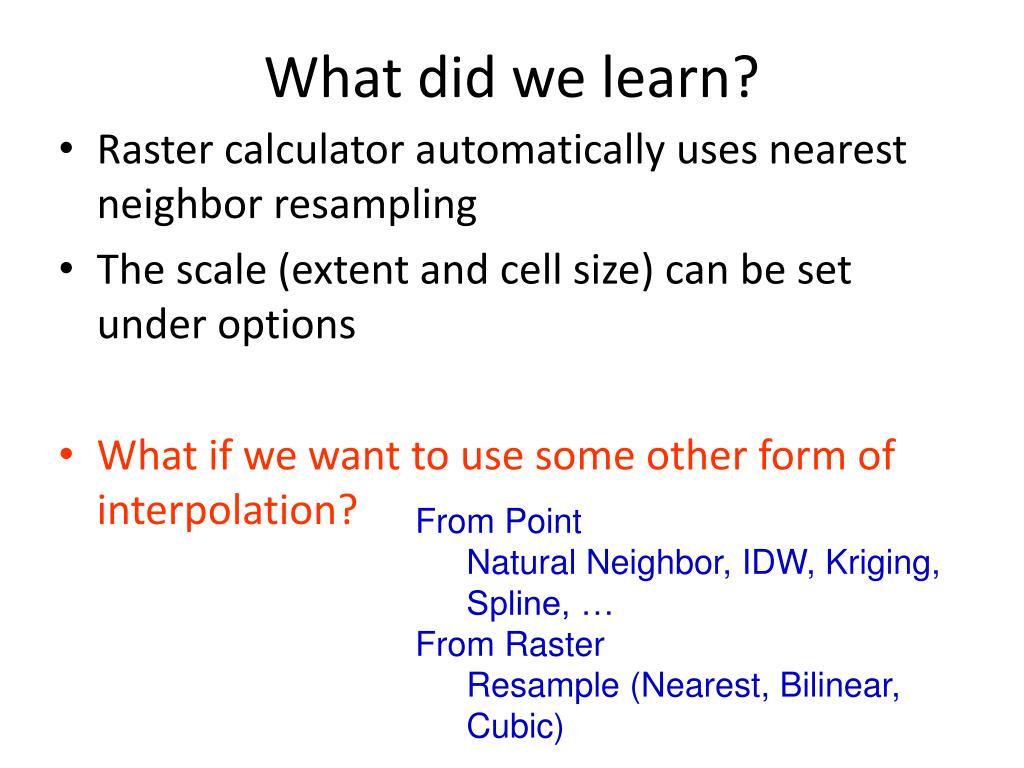 What did we learn?

• Raster calculator automatically uses nearest neighbor resampling
• The scale (extent and cell size) can be set under options

• What if we want to use some other form of interpolation?

From Point
Natural Neighbor, IDW, Kriging, Spline, …
From Raster
Resample (Nearest, Bilinear, Cubic)